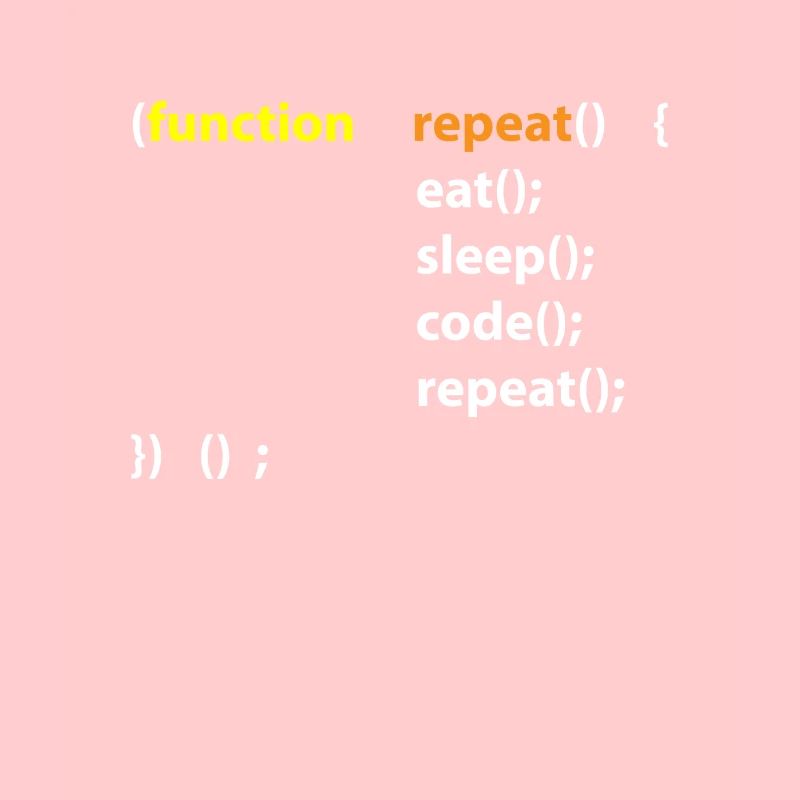 (function repeat() {
eat();
sleep();
code();
repeat();
}) () ;